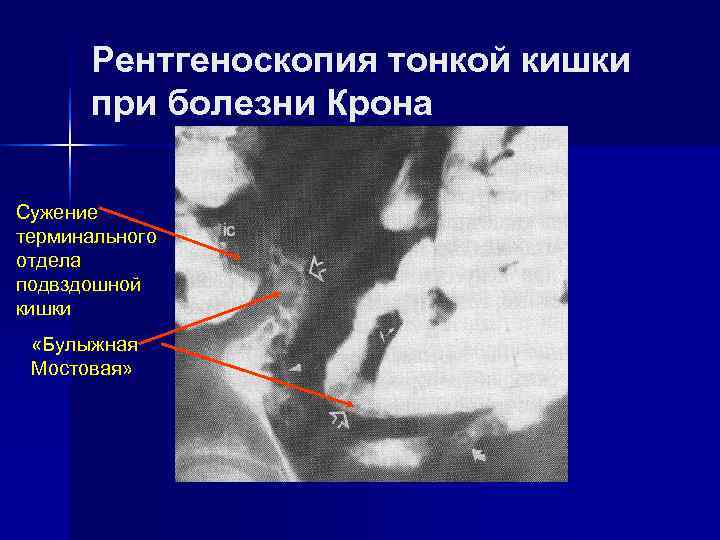 Рентгеноскопия тонкой кишки при болезни Крона

Сужение терминального отдела подвздошной кишки

«Булыжная Мостовая»

ic